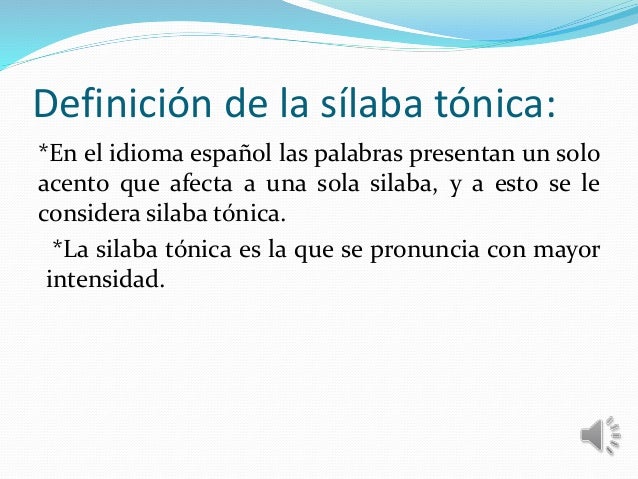 Definición de la sílaba tónica:

*En el idioma español las palabras presentan un solo acento que afecta a una sola silaba, y a esto se le considera silaba tónica.

*La silaba tónica es la que se pronuncia con mayor intensidad.